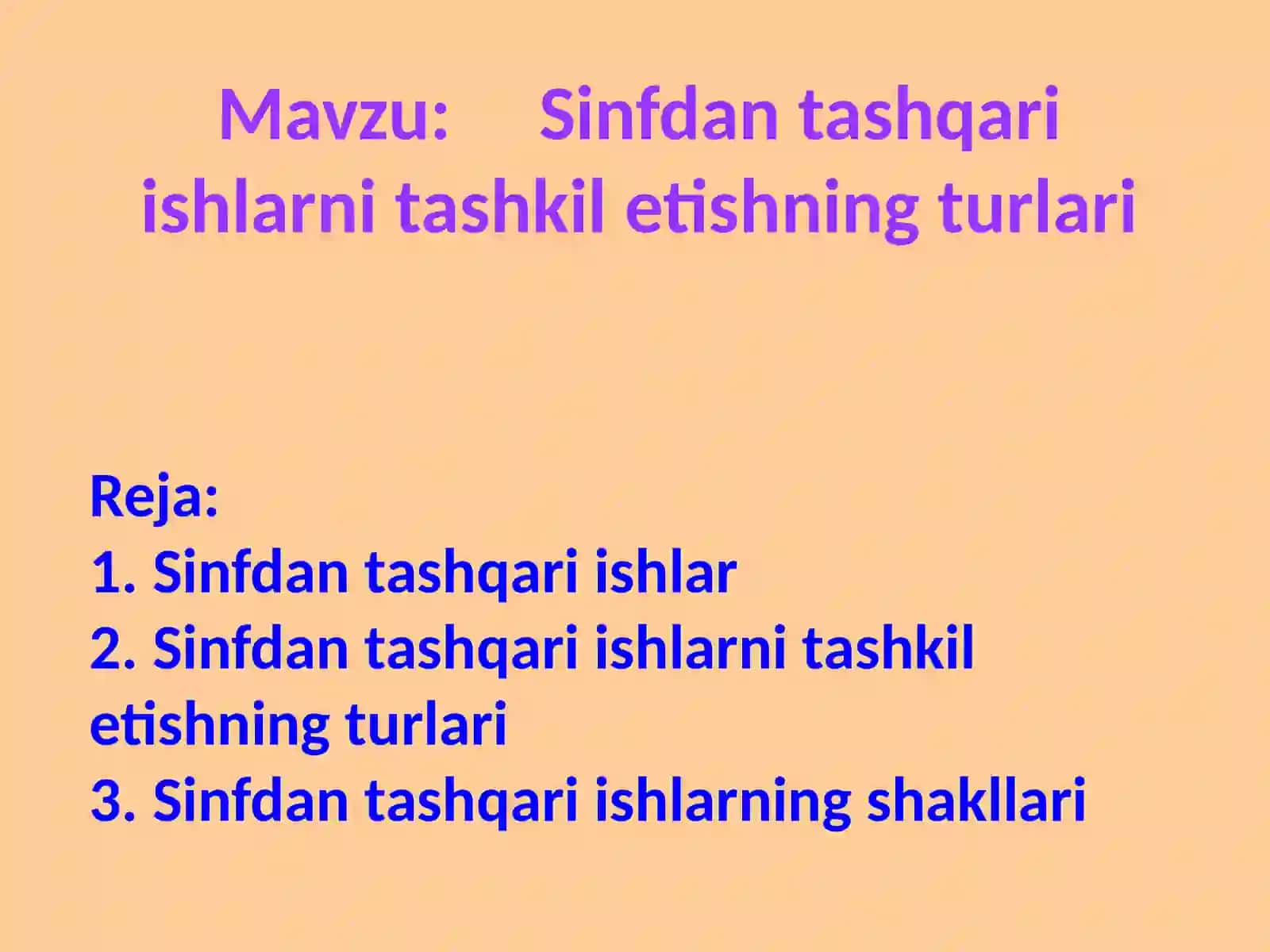 Mavzu: Sinfdan tashqari ishlarni tashkil etishning turlari

Reja:
1. Sinfdan tashqari ishlar
2. Sinfdan tashqari ishlarni tashkil etishning turlari
3. Sinfdan tashqari ishlarning shakllari